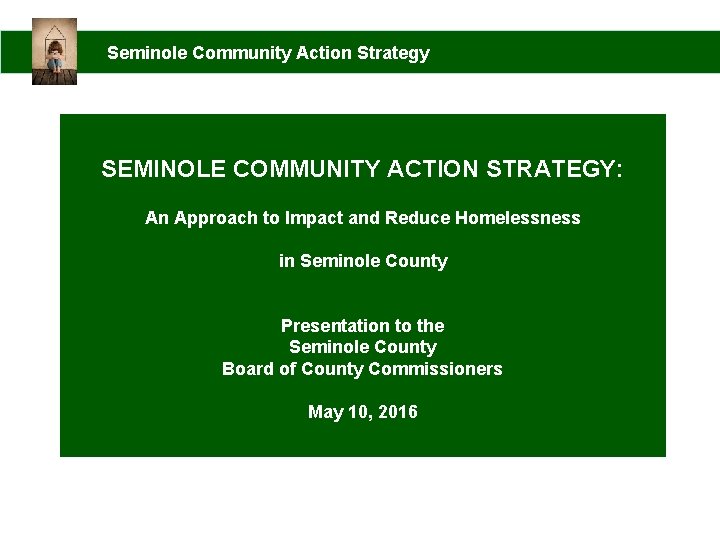 Seminole Community Action Strategy

SEMINOLE COMMUNITY ACTION STRATEGY:

An Approach to Impact and Reduce Homelessness

in Seminole County

Presentation to the
Seminole County
Board of County Commissioners

May 10, 2016